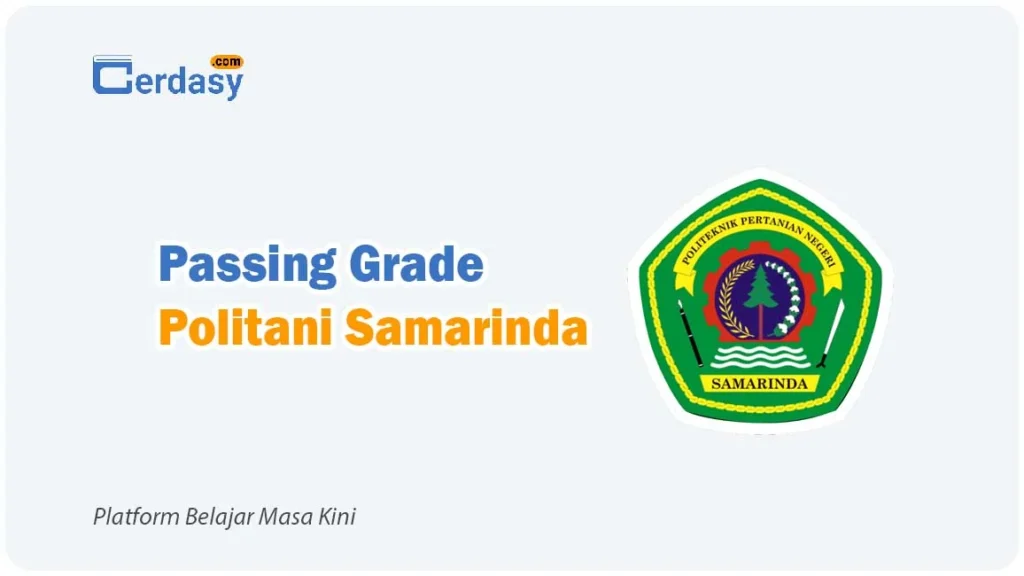 Cerdasy .com

Passing Grade
Politani Samarinda

POLITEKNIK PERTANIAN NEGERI
SAMARINDA

Platform Belajar Masa Kini